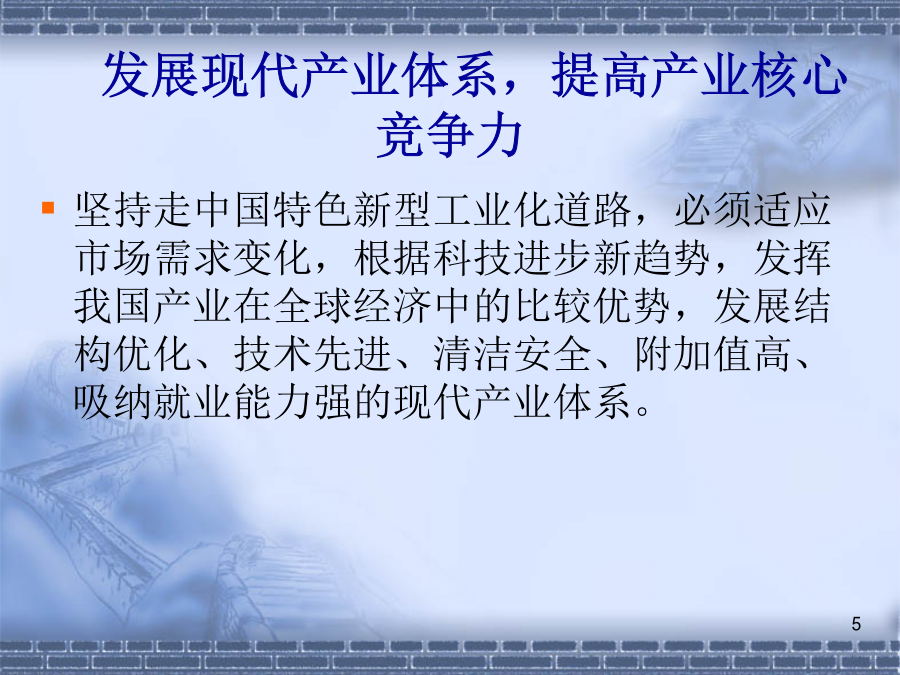 发展现代产业体系，提高产业核心竞争力

坚持走中国特色新型工业化道路，必须适应市场需求变化，根据科技进步新趋势，发挥我国产业在全球经济中的比较优势，发展结构优化、技术先进、清洁安全、附加值高、吸纳就业能力强的现代产业体系。

5